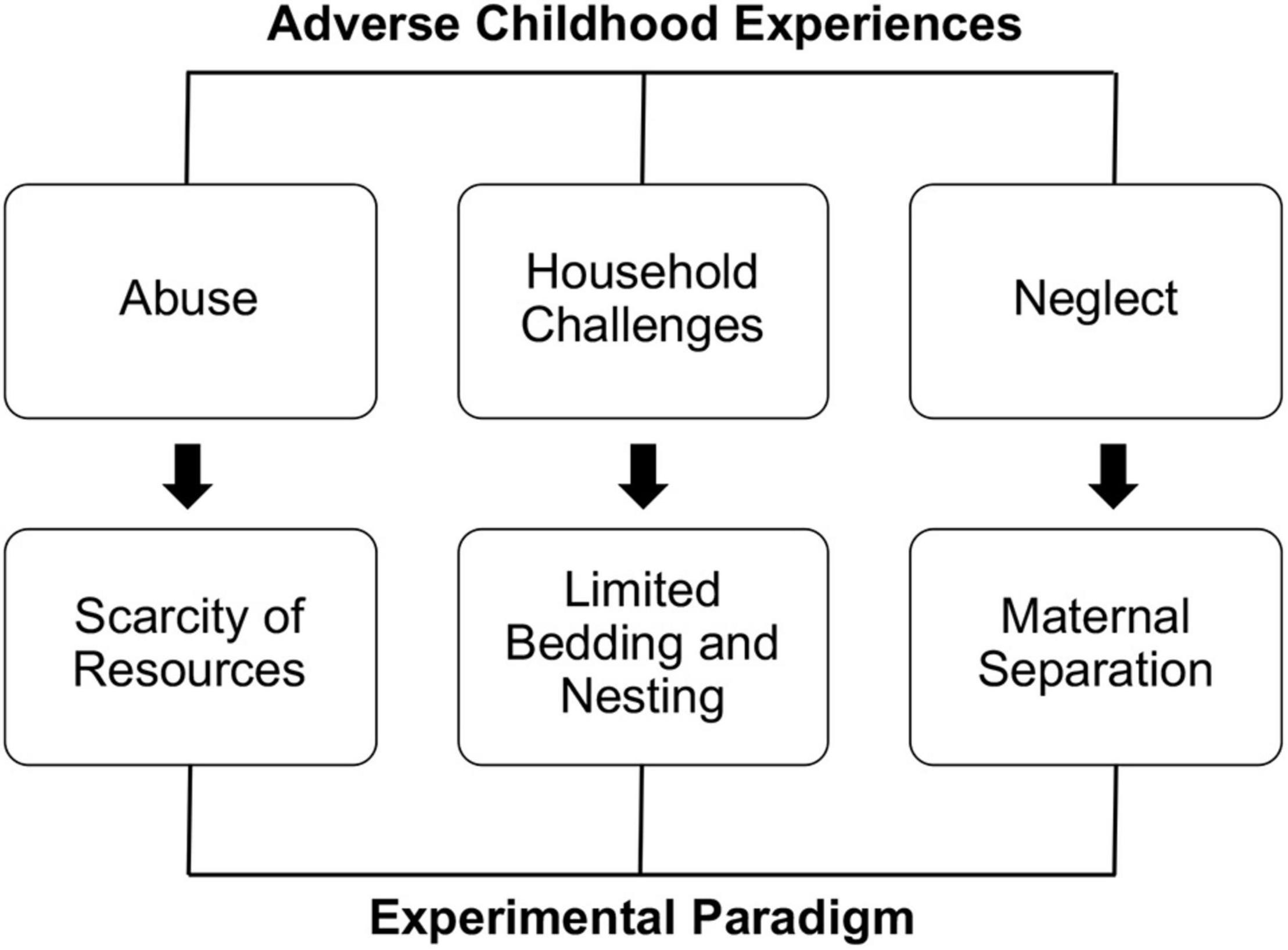 Adverse Childhood Experiences

Abuse

Household Challenges

Neglect

Scarcity of Resources

Limited Bedding and Nesting

Maternal Separation

Experimental Paradigm